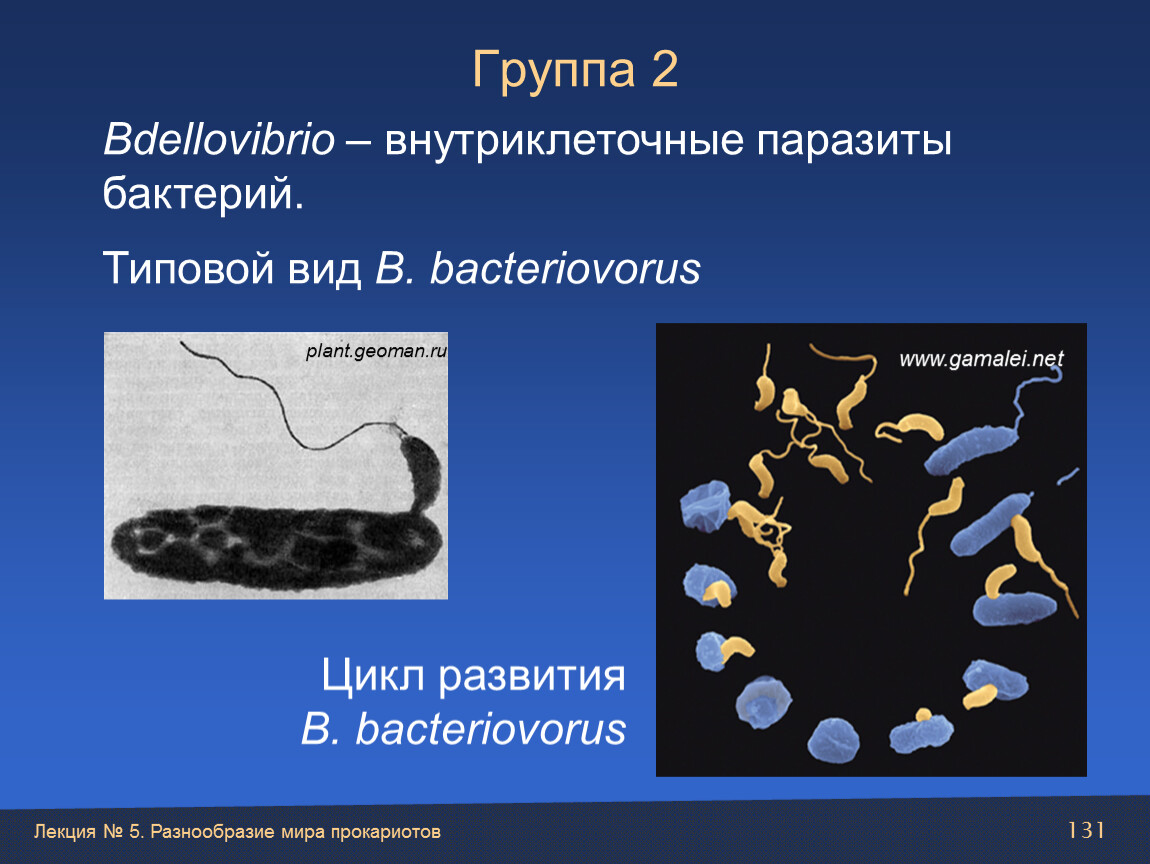 Группа 2

Bdellovibrio – внутриклеточные паразиты бактерий.

Типовой вид B. bacteriovorus

plant.geoman.ru

www.gamalei.net

Цикл развития B. bacteriovorus

Лекция № 5. Разнообразие мира прокариотов

131